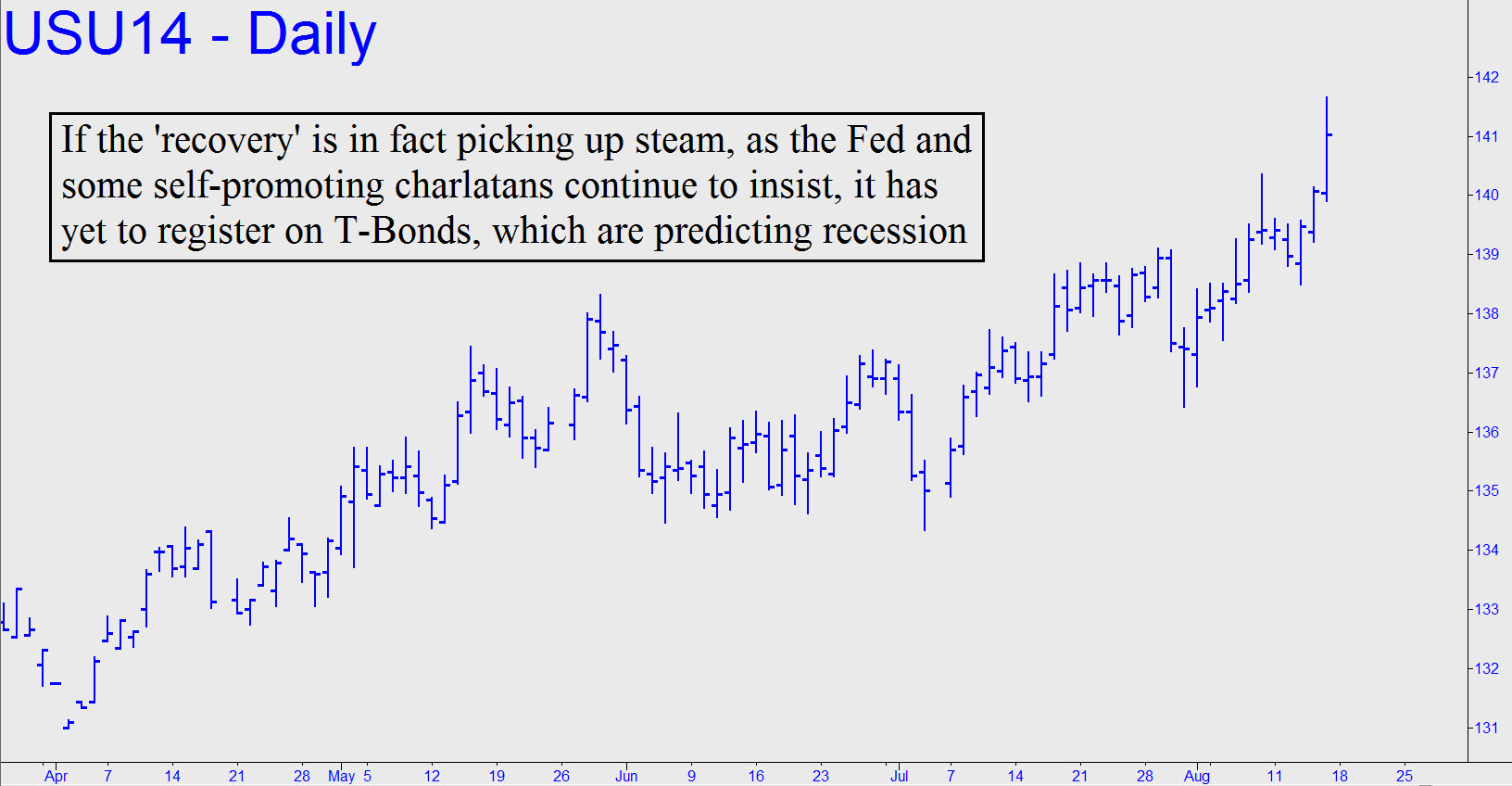 USU14 - Daily

If the 'recovery' is in fact picking up steam, as the Fed and some self-promoting charlatans continue to insist, it has yet to register on T-Bonds, which are predicting recession

142
141
140
139
138
137
136
135
134
133
132
131

Apr 7 14 21 28 May 5 12 19 26 Jun 9 16 23 Jul 7 14 21 28 Aug 11 18 25